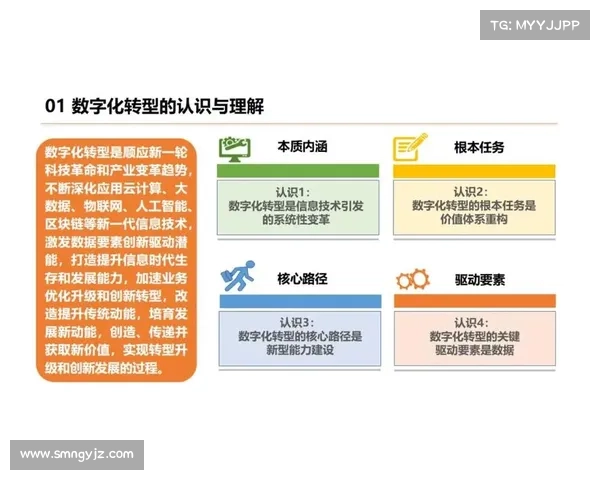 TG: MYYJJPP

01 数字化转型的认识与理解

数字化转型是顺应新一轮科技革命和产业变革趋势，不断深化应用云计算、大数据、物联网、人工智能、区块链等新一代信息技术，激发数据要素创新驱动潜能，打造提升信息时代生存和发展能力，加速业务优化升级和创新转型，改造提升传统动能，培育发展新动能，创造、传递并获取新价值，实现转型升级和创新发展的过程。

本质内涵

认识1：
数字化转型是信息技术引发的系统性变革

根本任务

认识2：
数字化转型的根本任务是价值体系重构

核心路径

认识3：
数字化转型的核心路径是新型能力建设

驱动要素

认识4：
数字化转型的关键驱动要素是数据

www.smngyjz.com